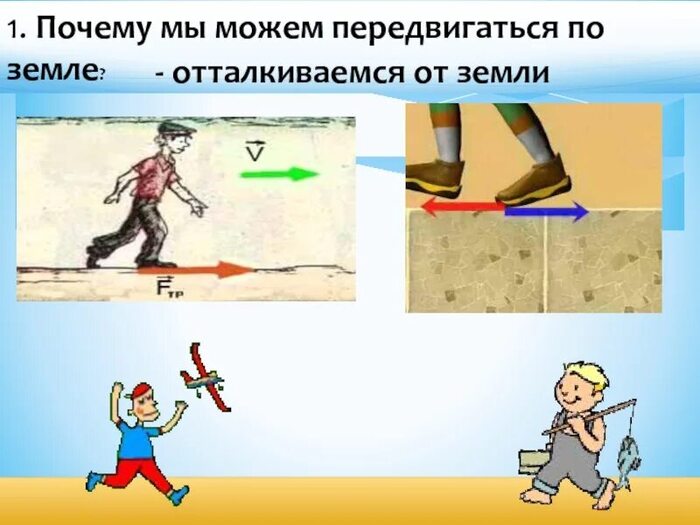 1. Почему мы можем передвигаться по земле? - отталкиваемся от земли

$\vec{V}$

$\vec{F}_{тр}$